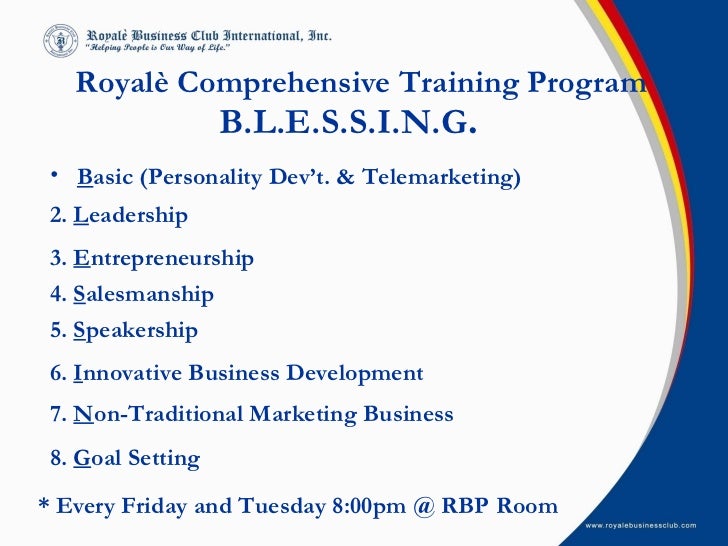 Royalè Business Club International, Inc.
"Helping People is Our Way of Life."

Royalè Comprehensive Training Program
B.L.E.S.S.I.N.G.

• Basic (Personality Dev't. & Telemarketing)
2. Leadership
3. Entrepreneurship
4. Salesmanship
5. Speakership
6. Innovative Business Development
7. Non-Traditional Marketing Business
8. Goal Setting

* Every Friday and Tuesday 8:00pm @ RBP Room

www.royalebusinessclub.com